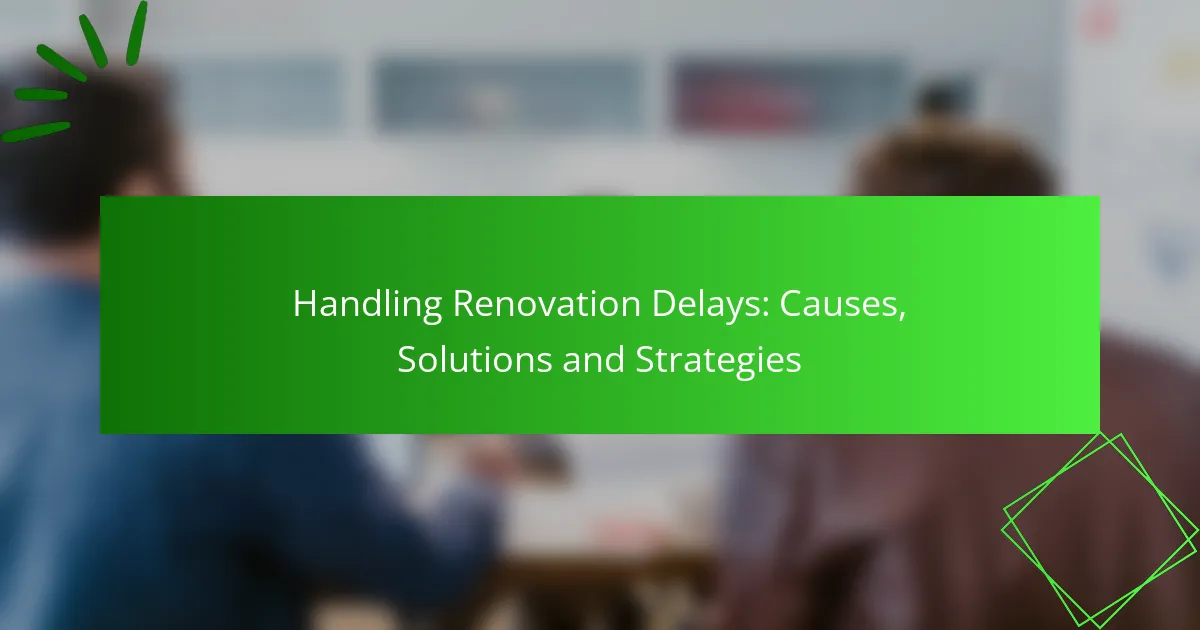 Handling Renovation Delays: Causes, Solutions and Strategies